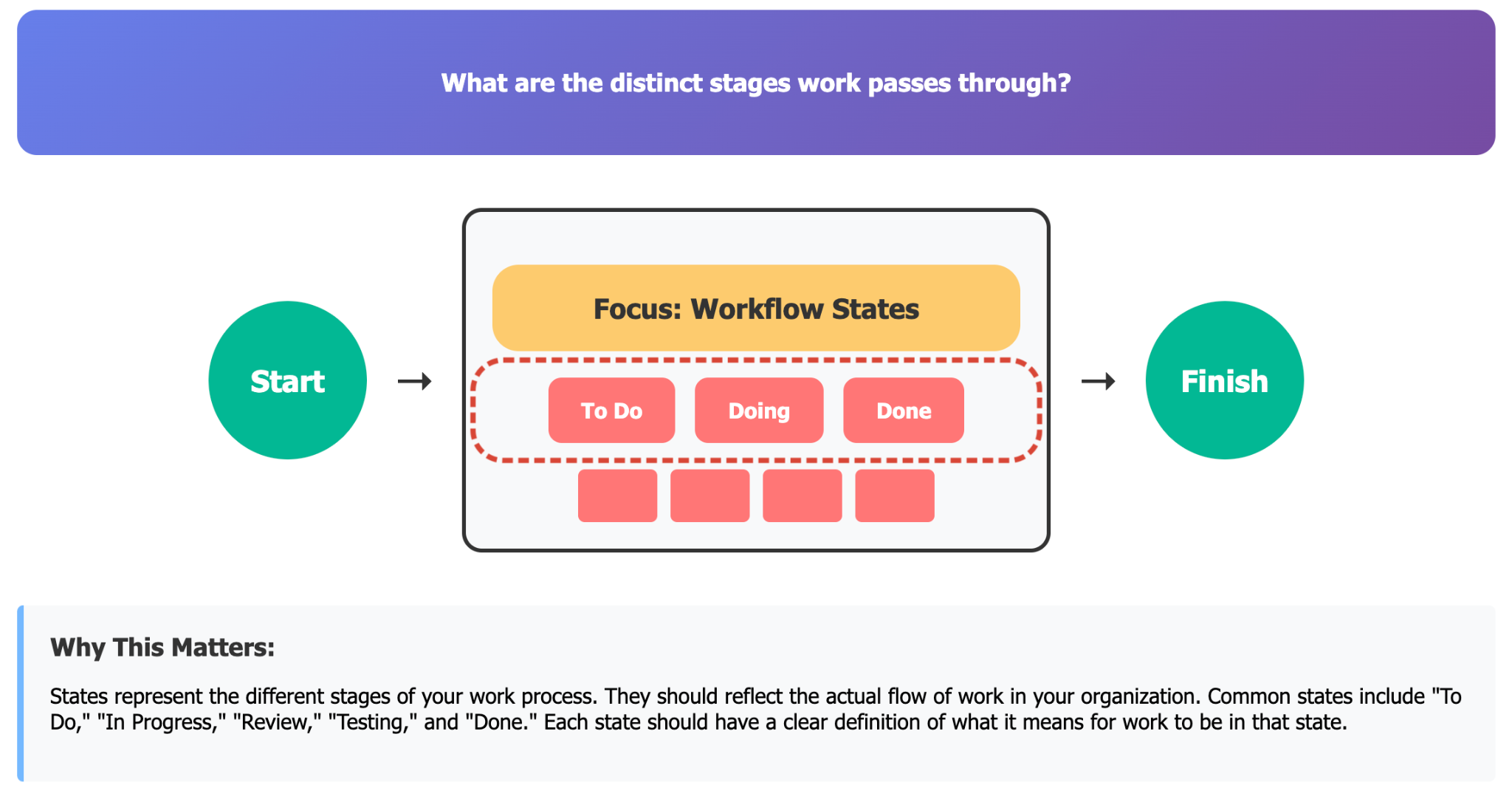 What are the distinct stages work passes through?

Start

→

Focus: Workflow States

To Do

Doing

Done

→

Finish

Why This Matters:

States represent the different stages of your work process. They should reflect the actual flow of work in your organization. Common states include "To Do," "In Progress," "Review," "Testing," and "Done." Each state should have a clear definition of what it means for work to be in that state.